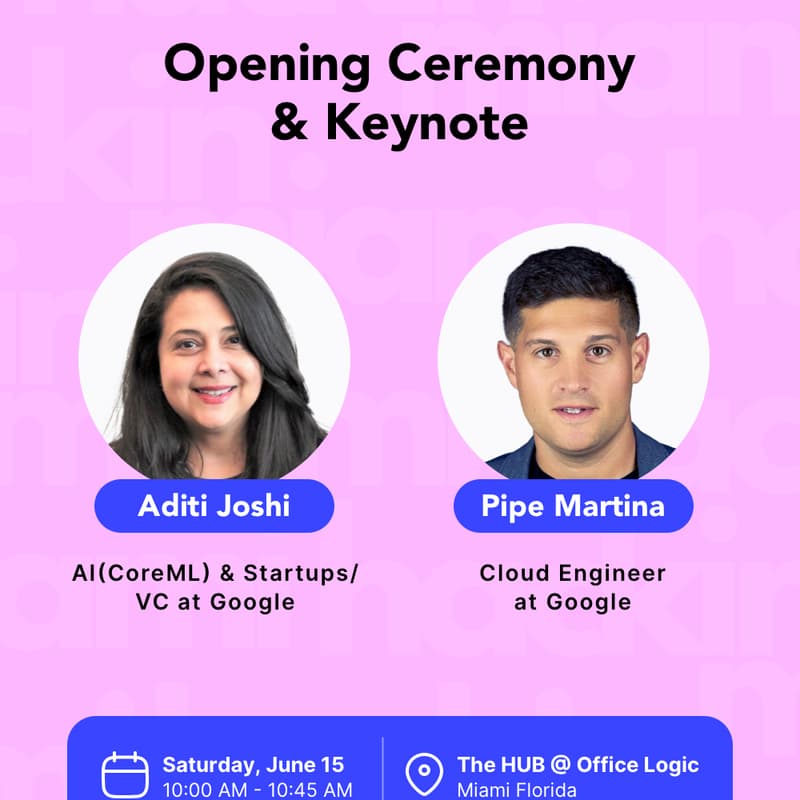 Opening Ceremony & Keynote

Aditi Joshi

AI(CoreML) & Startups/ VC at Google

Pipe Martina

Cloud Engineer at Google

Saturday, June 15
10:00 AM - 10:45 AM

The HUB @ Office Logic
Miami Florida